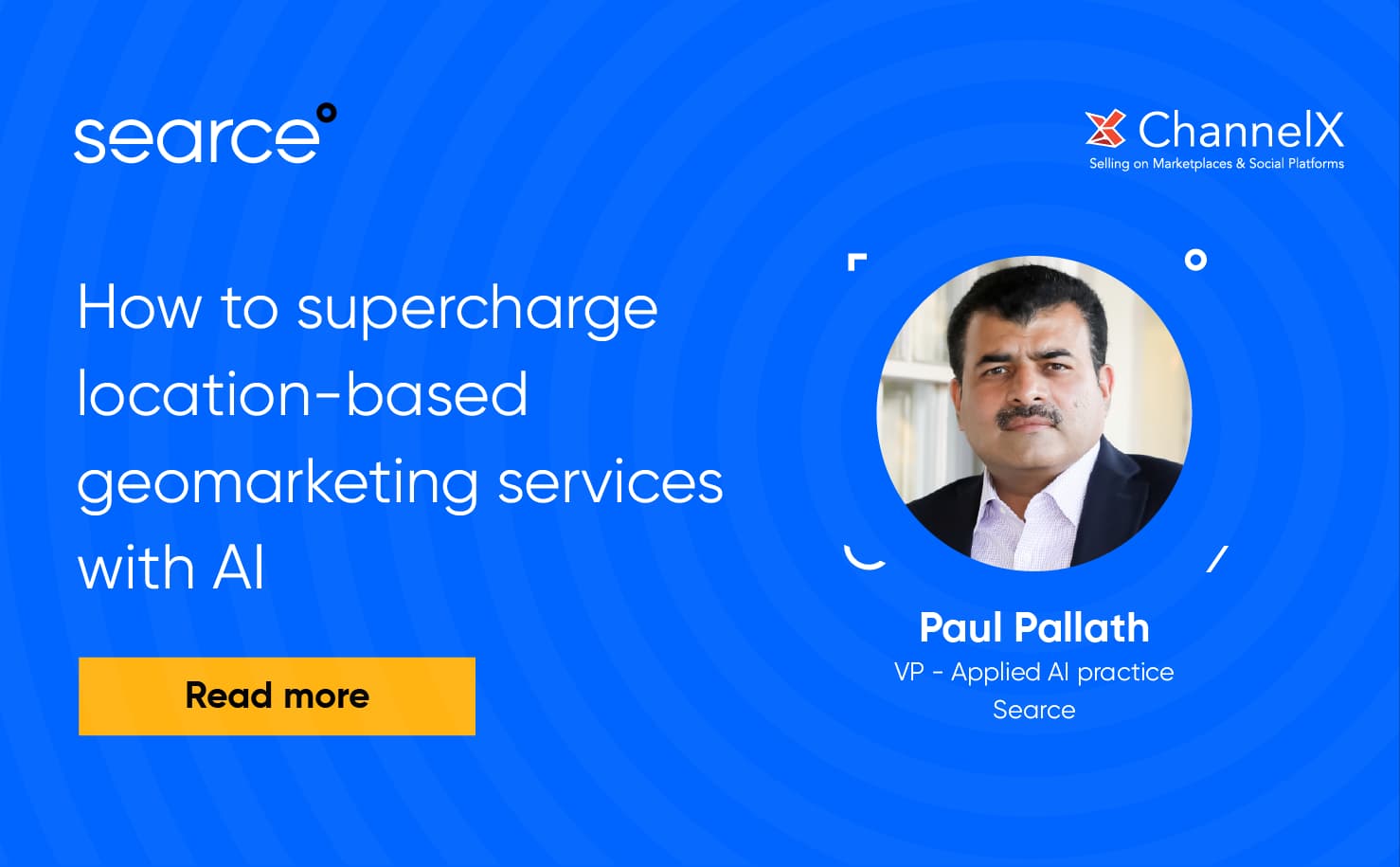 searce

ChannelX
Selling on Marketplaces & Social Platforms

How to supercharge location-based geomarketing services with AI

Read more

Paul Pallath
VP - Applied AI practice
Searce